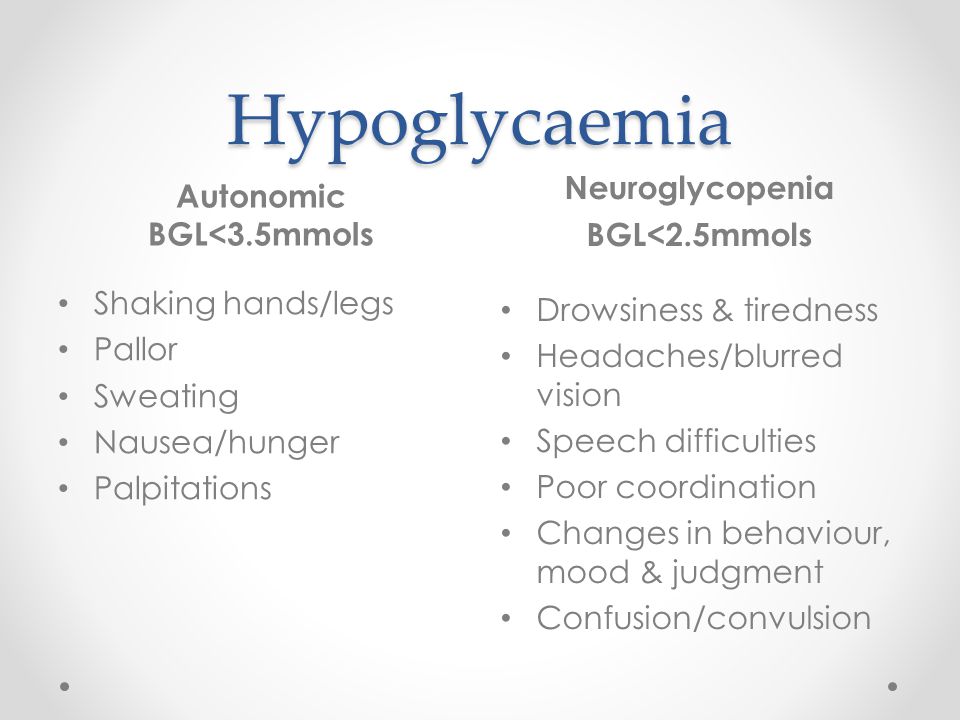 Hypoglycaemia

Autonomic
BGL<3.5mmols

• Shaking hands/legs
• Pallor
• Sweating
• Nausea/hunger
• Palpitations

Neuroglycopenia
BGL<2.5mmols

• Drowsiness & tiredness
• Headaches/blurred vision
• Speech difficulties
• Poor coordination
• Changes in behaviour, mood & judgment
• Confusion/convulsion